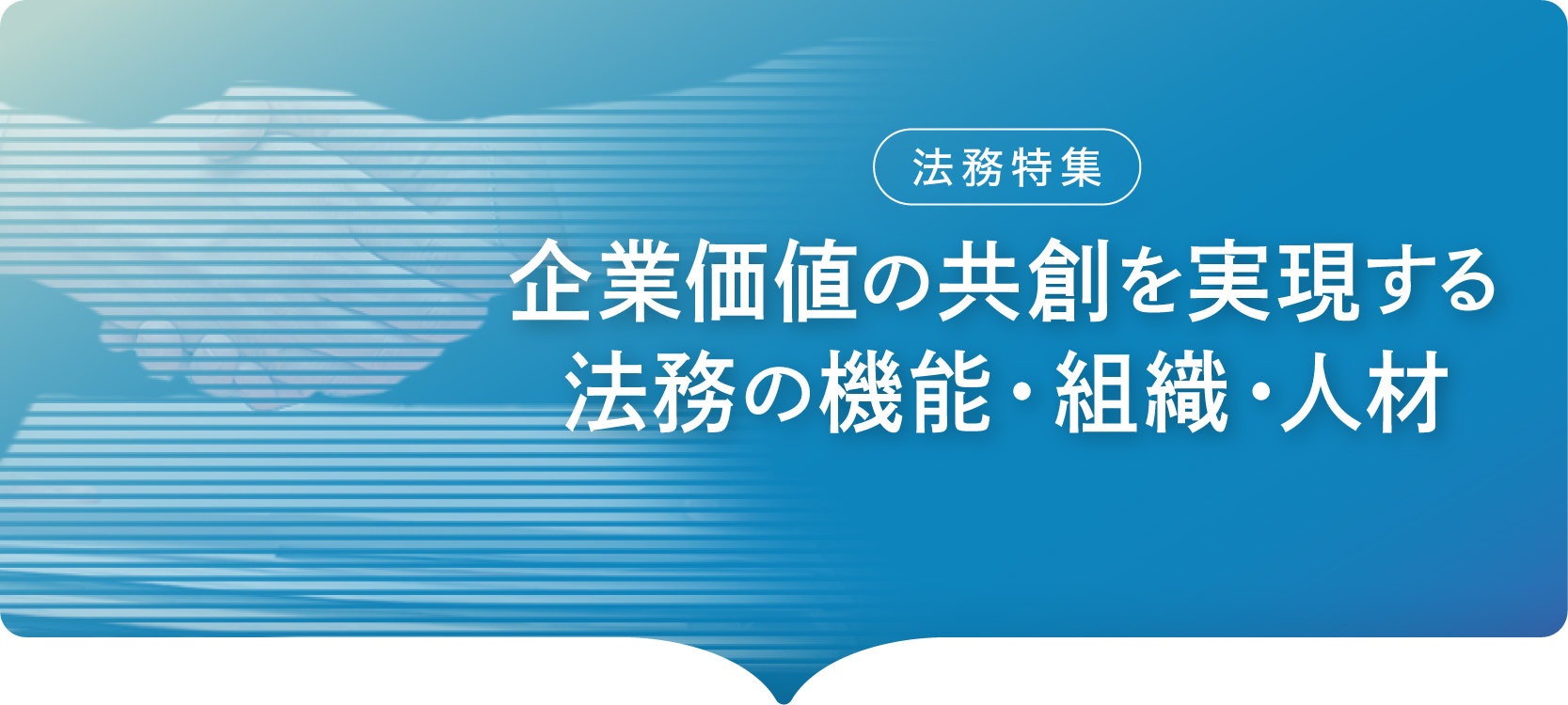 法務特集

企業価値の共創を実現する
法務の機能・組織・人材